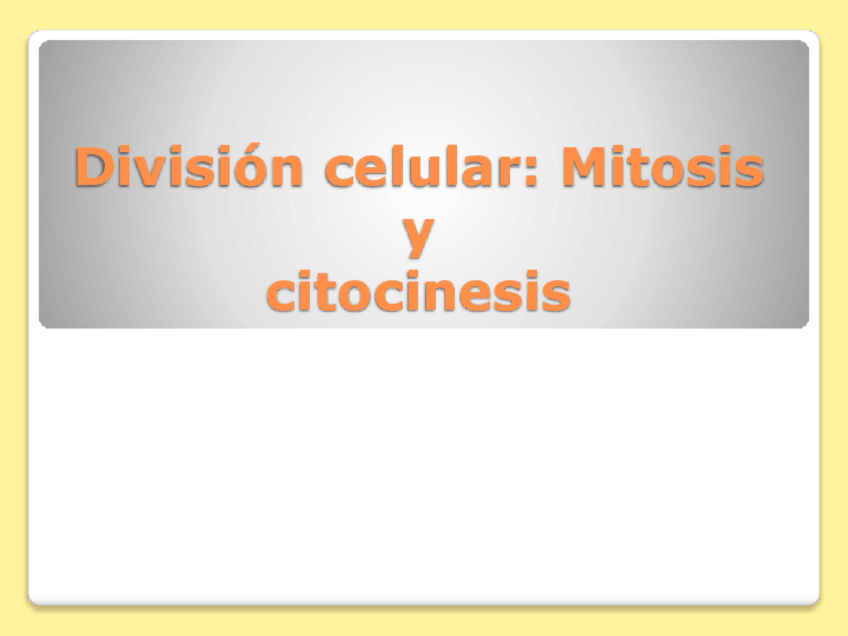 División celular: Mitosis
y
citocinesis